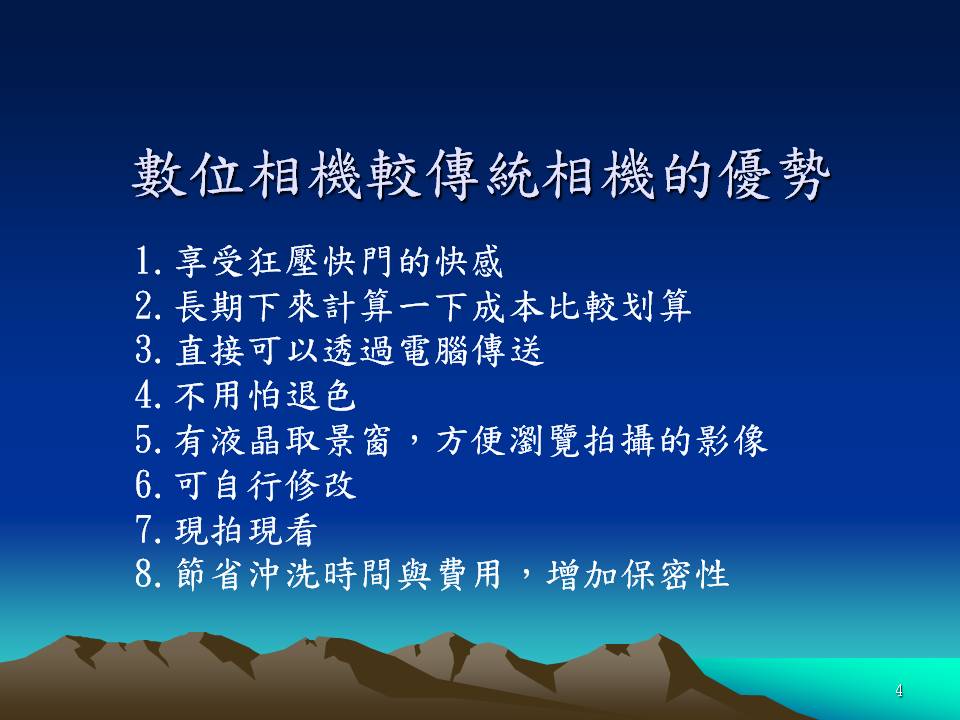 數位相機較傳統相機的優勢

1. 享受狂壓快門的快感
2. 長期下來計算一下成本比較划算
3. 直接可以透過電腦傳送
4. 不用怕退色
5. 有液晶取景窗，方便瀏覽拍攝的影像
6. 可自行修改
7. 現拍現看
8. 節省沖洗時間與費用，增加保密性

4